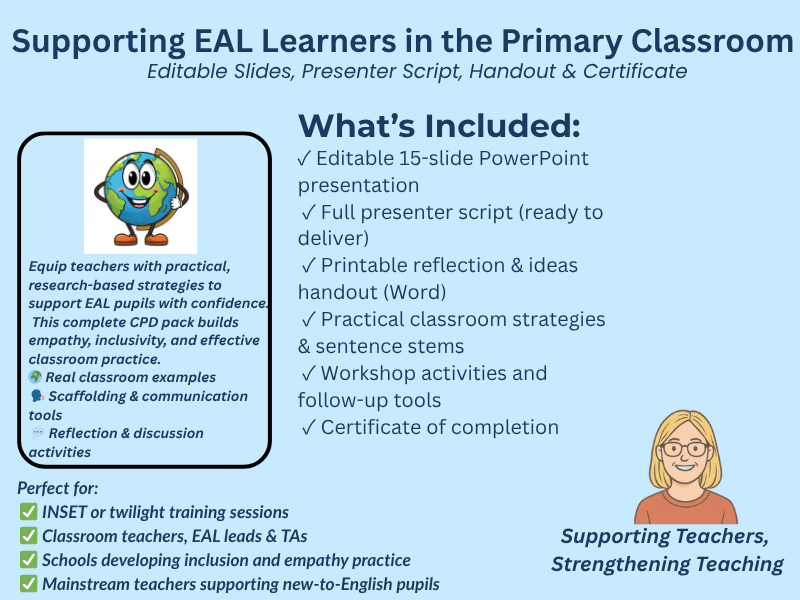 Supporting EAL Learners in the Primary Classroom
Editable Slides, Presenter Script, Handout & Certificate

Equip teachers with practical, research-based strategies to support EAL pupils with confidence. This complete CPD pack builds empathy, inclusivity, and effective classroom practice.
🌍 Real classroom examples
🗣 Scaffolding & communication tools
💬 Reflection & discussion activities

What's Included:
✓ Editable 15-slide PowerPoint presentation
✓ Full presenter script (ready to deliver)
✓ Printable reflection & ideas handout (Word)
✓ Practical classroom strategies & sentence stems
✓ Workshop activities and follow-up tools
✓ Certificate of completion

Perfect for:
✅ INSET or twilight training sessions
✅ Classroom teachers, EAL leads & TAs
✅ Schools developing inclusion and empathy practice
✅ Mainstream teachers supporting new-to-English pupils

Supporting Teachers, Strengthening Teaching